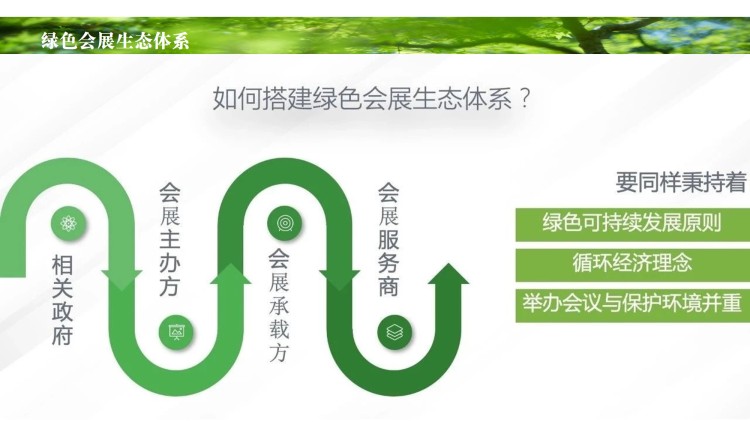 绿色会展生态体系

如何搭建绿色会展生态体系？

相关政府

会展主办方

会展承载方

会展服务商

要同样秉持着

绿色可持续发展原则

循环经济理念

举办会议与保护环境并重